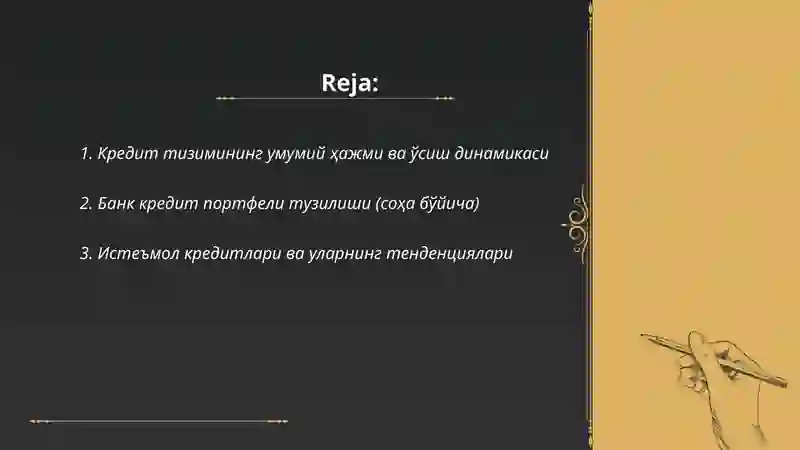 Reja:

1. Кредит тизимининг умумий ҳажми ва ўсиш динамикаси

2. Банк кредит портфели тузилиши (соҳа бўйича)

3. Истеъмол кредитлари ва уларнинг тенденциялари